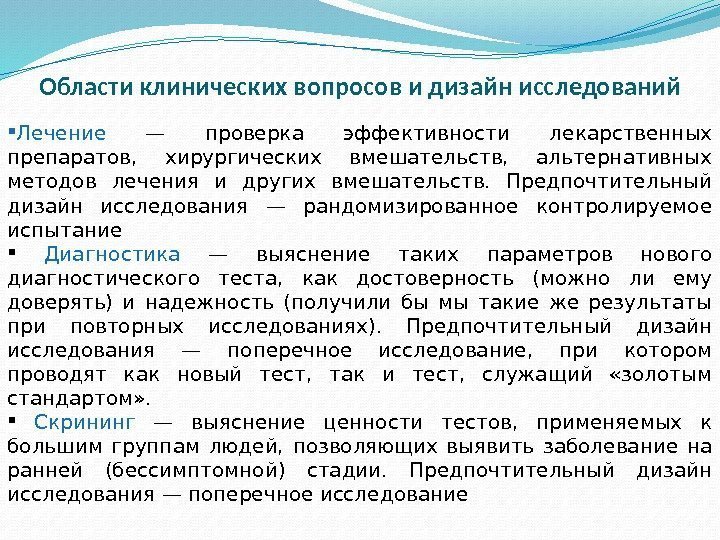 Области клинических вопросов и дизайн исследований

▪Лечение — проверка эффективности лекарственных препаратов, хирургических вмешательств, альтернативных методов лечения и других вмешательств. Предпочтительный дизайн исследования — рандомизированное контролируемое испытание

▪ Диагностика — выяснение таких параметров нового диагностического теста, как достоверность (можно ли ему доверять) и надежность (получили бы мы такие же результаты при повторных исследованиях). Предпочтительный дизайн исследования — поперечное исследование, при котором проводят как новый тест, так и тест, служащий «золотым стандартом».

▪ Скрининг — выяснение ценности тестов, применяемых к большим группам людей, позволяющих выявить заболевание на ранней (бессимптомной) стадии. Предпочтительный дизайн исследования — поперечное исследование